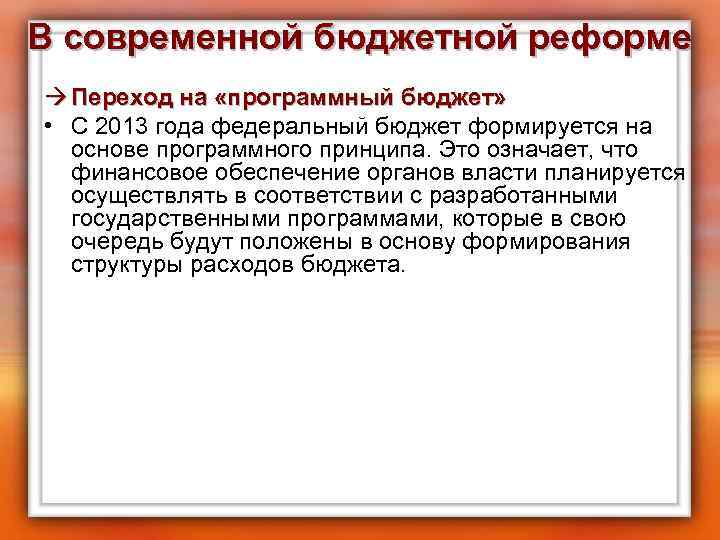 В современной бюджетной реформе

→ Переход на «программный бюджет»

• С 2013 года федеральный бюджет формируется на основе программного принципа. Это означает, что финансовое обеспечение органов власти планируется осуществлять в соответствии с разработанными государственными программами, которые в свою очередь будут положены в основу формирования структуры расходов бюджета.